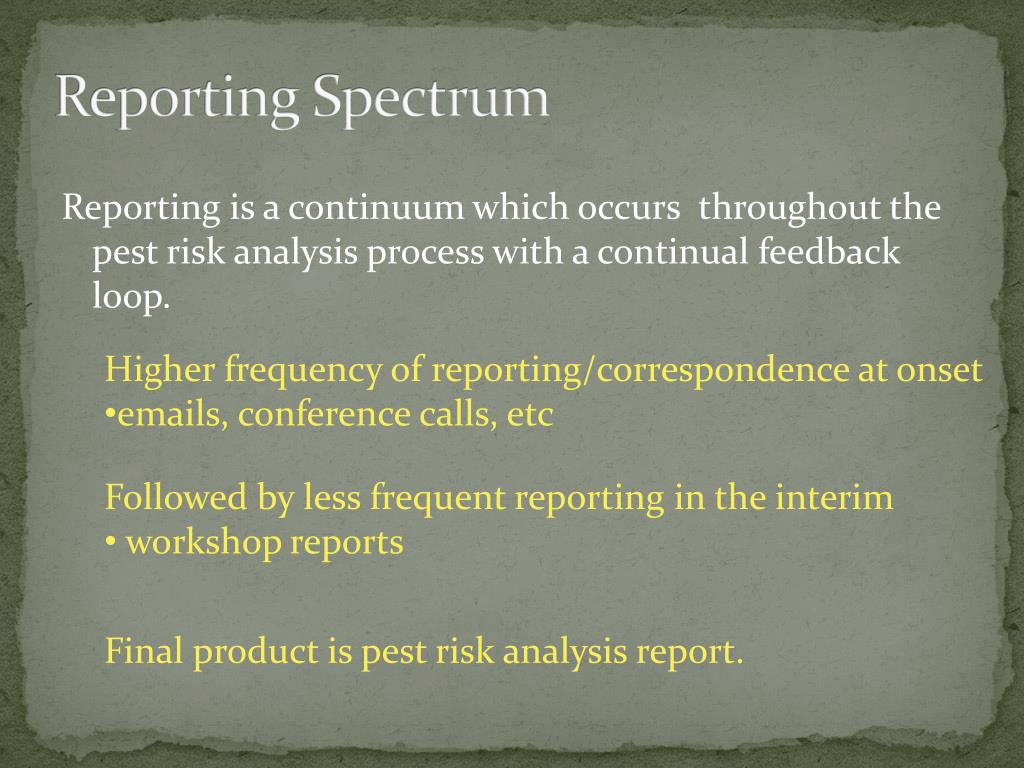 Reporting Spectrum

Reporting is a continuum which occurs throughout the pest risk analysis process with a continual feedback loop.

Higher frequency of reporting/correspondence at onset
•emails, conference calls, etc

Followed by less frequent reporting in the interim
• workshop reports

Final product is pest risk analysis report.